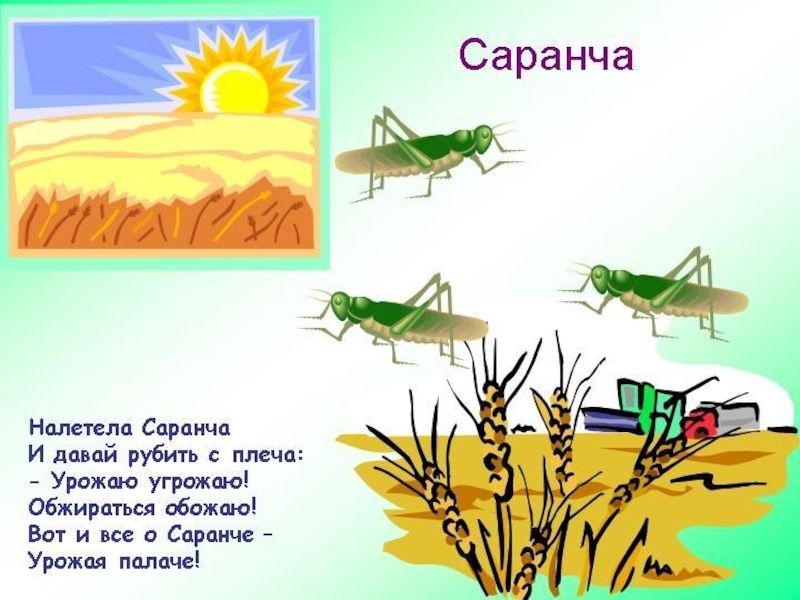 Саранча

Налетела Саранча
И давай рубить с плеча:
- Урожаю угрожаю!
Обжираться обожаю!
Вот и все о Саранче –
Урожая палаче!